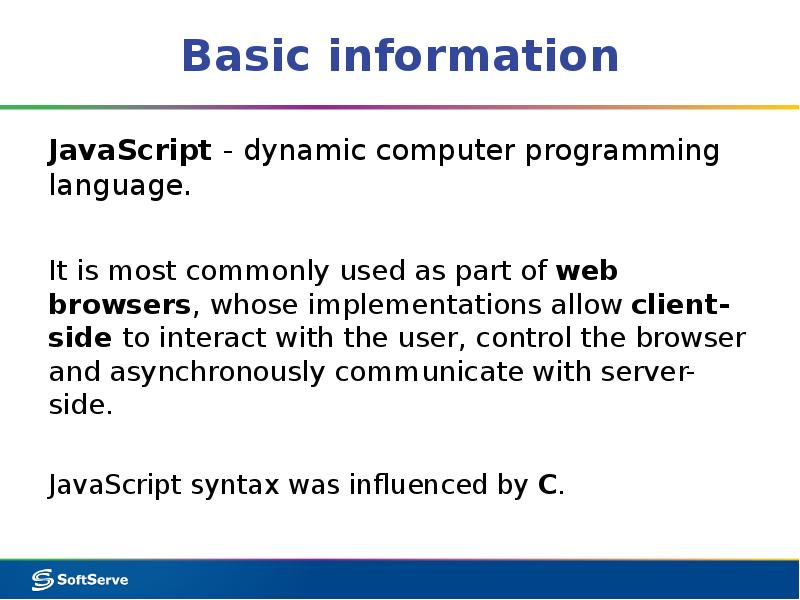 Basic information

JavaScript - dynamic computer programming language.

It is most commonly used as part of web browsers, whose implementations allow client-side to interact with the user, control the browser and asynchronously communicate with server-side.

JavaScript syntax was influenced by C.

SoftServe